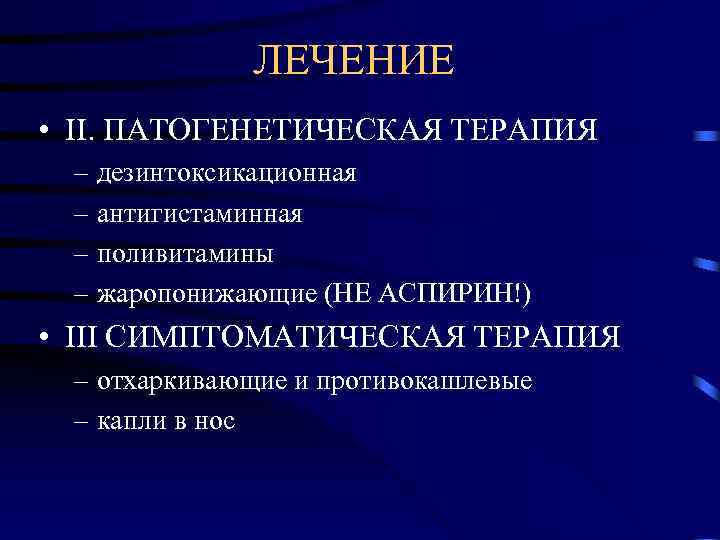 ЛЕЧЕНИЕ

• II. ПАТОГЕНЕТИЧЕСКАЯ ТЕРАПИЯ
– дезинтоксикационная
– антигистаминная
– поливитамины
– жаропонижающие (НЕ АСПИРИН!)

• III СИМПТОМАТИЧЕСКАЯ ТЕРАПИЯ
– отхаркивающие и противокашлевые
– капли в нос